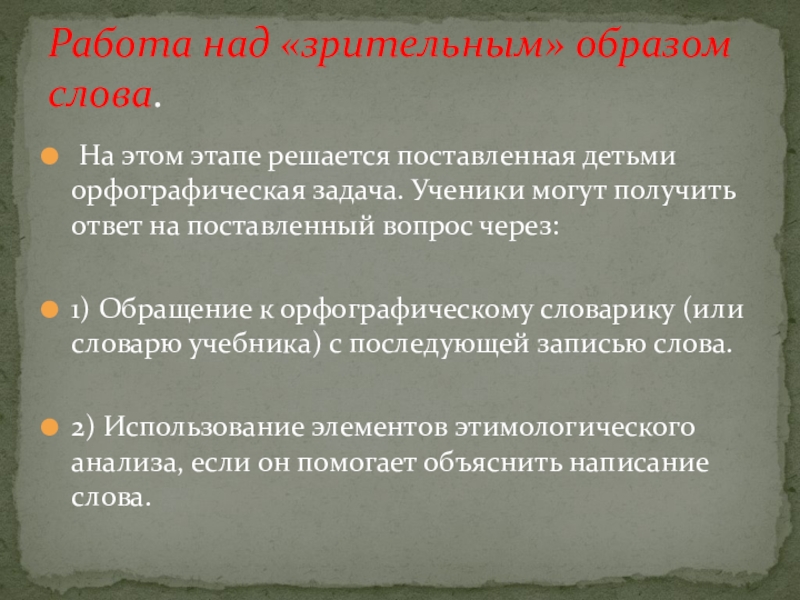 Работа над «зрительным» образом слова.

На этом этапе решается поставленная детьми орфографическая задача. Ученики могут получить ответ на поставленный вопрос через:

1) Обращение к орфографическому словарику (или словарю учебника) с последующей записью слова.

2) Использование элементов этимологического анализа, если он помогает объяснить написание слова.